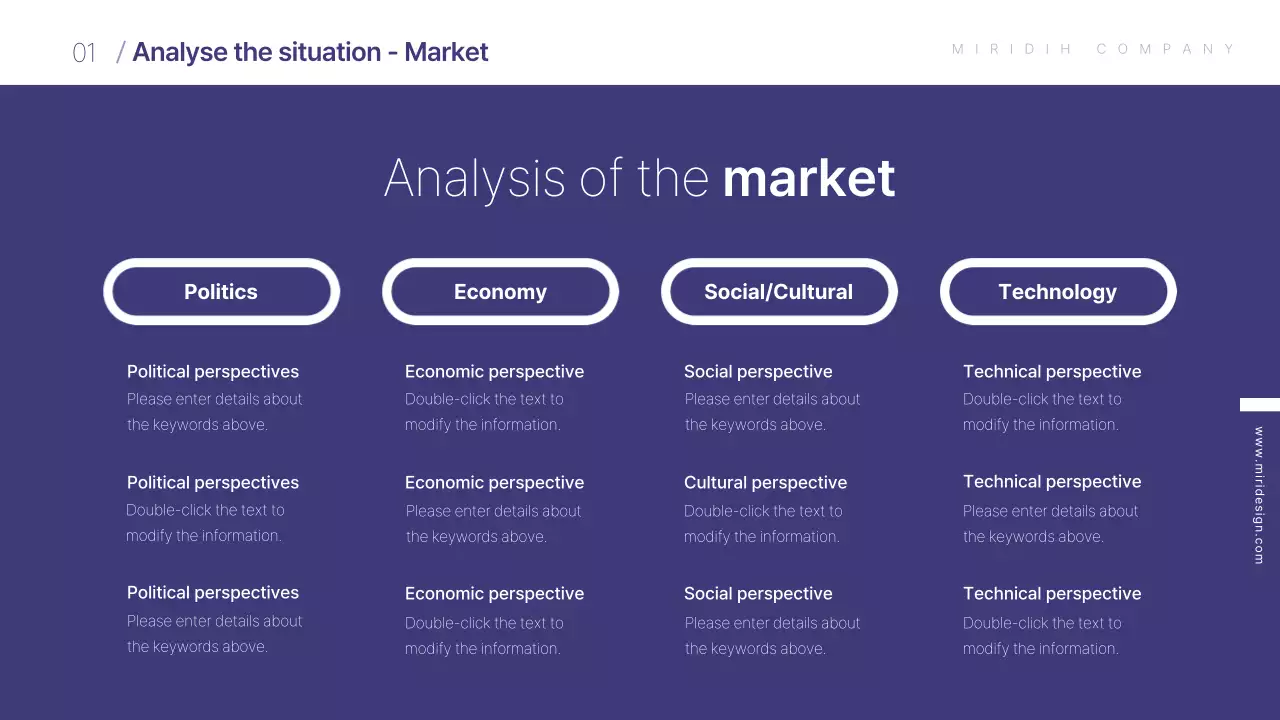 01 / Analyse the situation - Market

MIRIDIH COMPANY

Analysis of the market

Politics

Political perspectives
Please enter details about the keywords above.

Political perspectives
Double-click the text to modify the information.

Political perspectives
Please enter details about the keywords above.

Economy

Economic perspective
Double-click the text to modify the information.

Economic perspective
Please enter details about the keywords above.

Economic perspective
Double-click the text to modify the information.

Social/Cultural

Social perspective
Please enter details about the keywords above.

Cultural perspective
Double-click the text to modify the information.

Social perspective
Please enter details about the keywords above.

Technology

Technical perspective
Double-click the text to modify the information.

Technical perspective
Please enter details about the keywords above.

Technical perspective
Double-click the text to modify the information.

www.miridesign.com